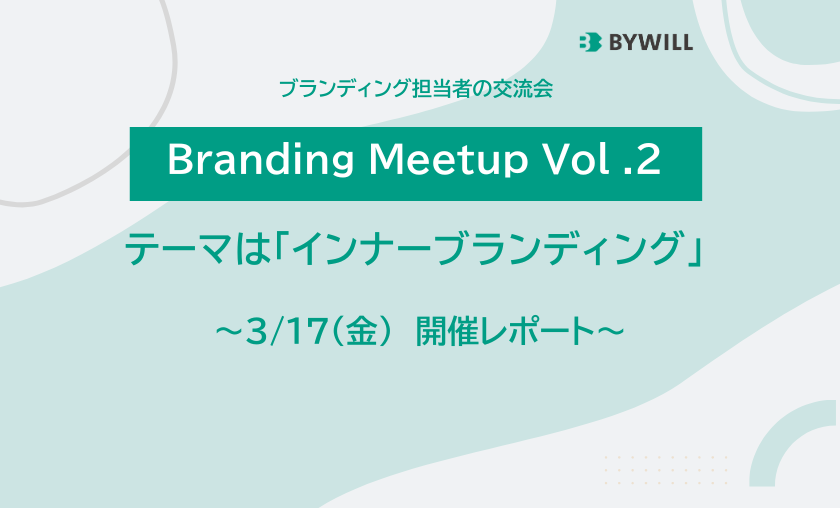 BYWILL

ブランディング担当者の交流会

Branding Meetup Vol .2

テーマは「インナーブランディング」

～3/17（金） 開催レポート～